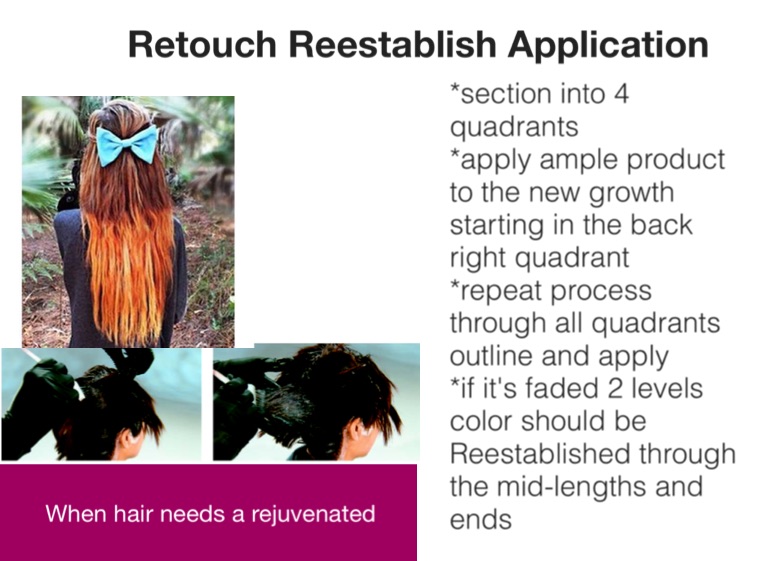 Retouch Reestablish Application

*section into 4 quadrants
*apply ample product to the new growth starting in the back right quadrant
*repeat process through all quadrants outline and apply
*if it's faded 2 levels color should be Reestablished through the mid-lengths and ends

When hair needs a rejuvenated